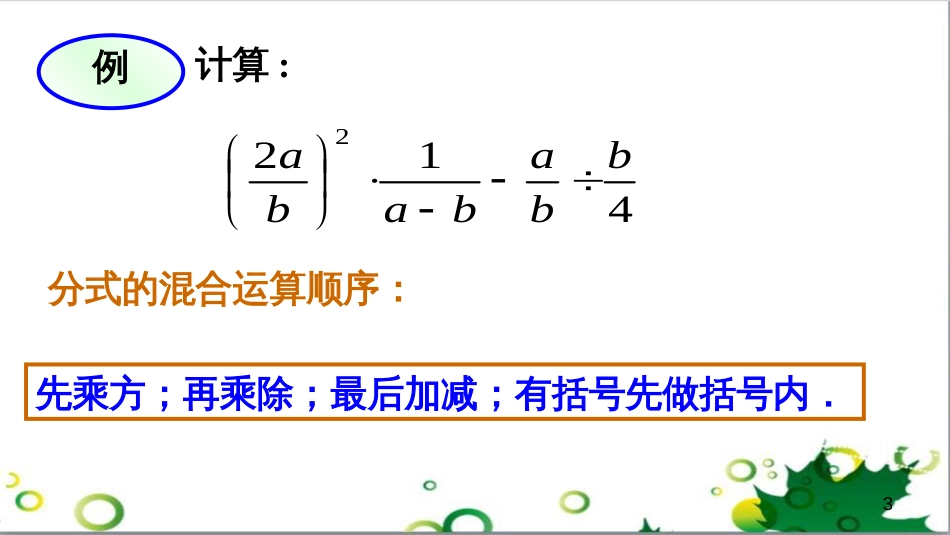 例 计算：

$\left(\frac{2a}{b}\right)^2 \cdot \frac{1}{a-b} - \frac{a}{b} \div \frac{b}{4}$

分式的混合运算顺序：

先乘方；再乘除；最后加减；有括号先做括号内．

3